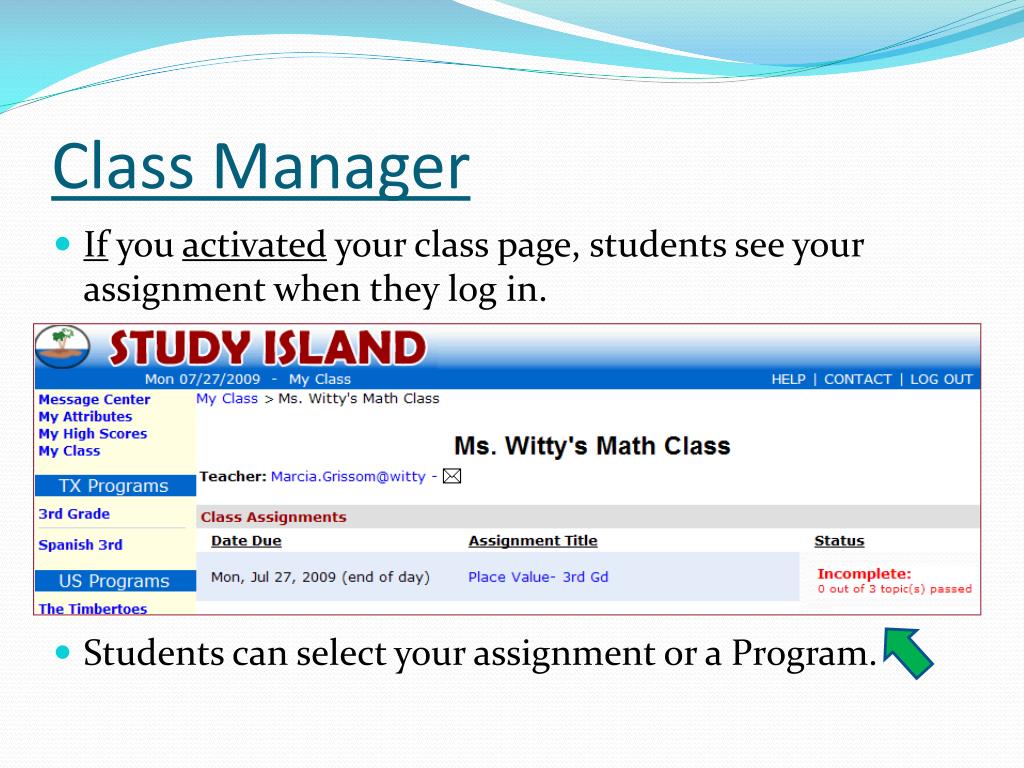 Class Manager

If you activated your class page, students see your assignment when they log in.

STUDY ISLAND

Mon 07/27/2009 - My Class

HELP | CONTACT | LOG OUT

Message Center
My Attributes
My High Scores
My Class

TX Programs

3rd Grade

Spanish 3rd

US Programs

The Timbertoes

My Class > Ms. Witty's Math Class

Ms. Witty's Math Class

Teacher: Marcia.Grissom@witty -

Class Assignments

| Date Due | Assignment Title | Status |
|---|---|---|
| Mon, Jul 27, 2009 (end of day) | Place Value- 3rd Gd | Incomplete: 0 out of 3 topic(s) passed |

Students can select your assignment or a Program.